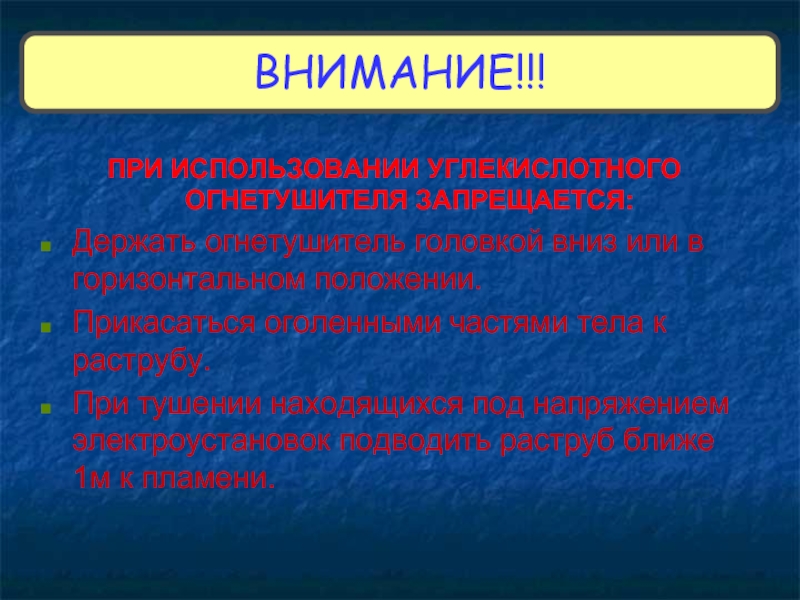 ВНИМАНИЕ!!!

ПРИ ИСПОЛЬЗОВАНИИ УГЛЕКИСЛОТНОГО ОГНЕТУШИТЕЛЯ ЗАПРЕЩАЕТСЯ:

Держать огнетушитель головкой вниз или в горизонтальном положении.

Прикасаться оголенными частями тела к раструбу.

При тушении находящихся под напряжением электроустановок подводить раструб ближе 1м к пламени.